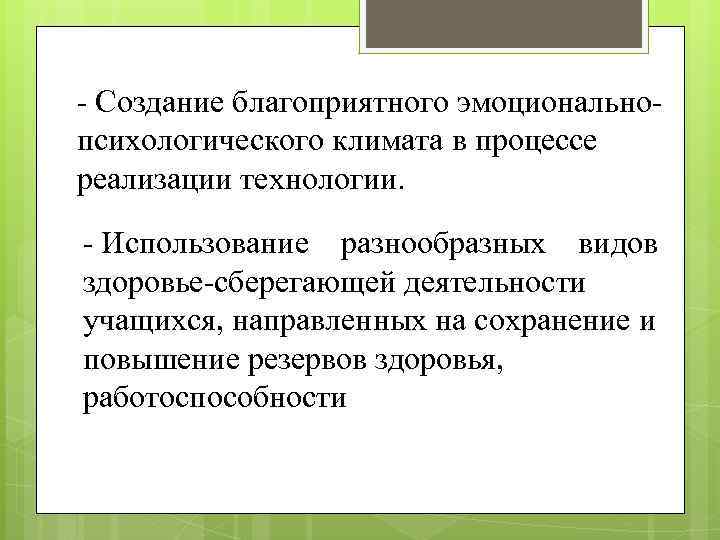 - Создание благоприятного эмоционально-психологического климата в процессе реализации технологии.

- Использование разнообразных видов здоровье-сберегающей деятельности учащихся, направленных на сохранение и повышение резервов здоровья, работоспособности